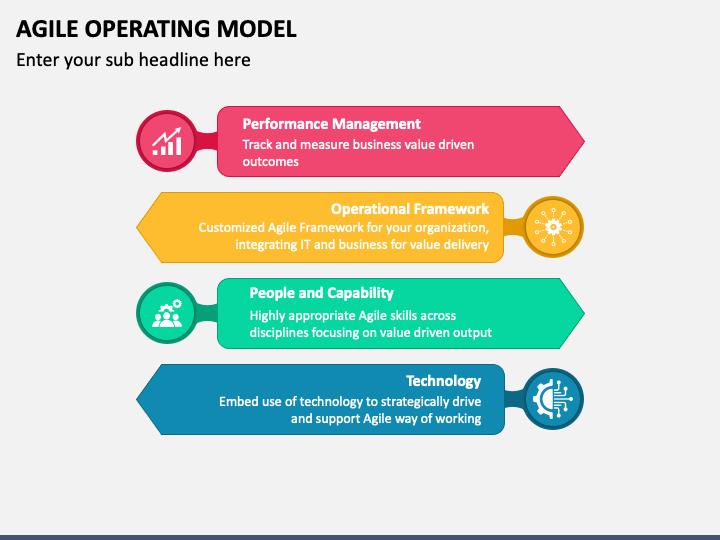 AGILE OPERATING MODEL

Enter your sub headline here

Performance Management
Track and measure business value driven outcomes

Operational Framework
Customized Agile Framework for your organization, integrating IT and business for value delivery

People and Capability
Highly appropriate Agile skills across disciplines focusing on value driven output

Technology
Embed use of technology to strategically drive and support Agile way of working